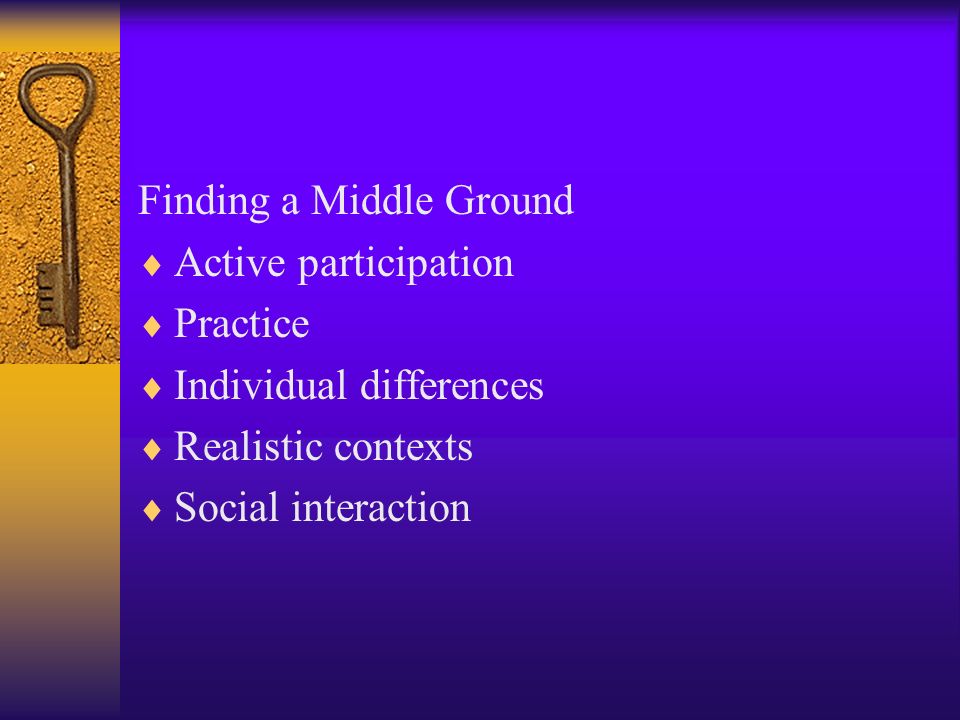 Finding a Middle Ground

♦ Active participation
♦ Practice
♦ Individual differences
♦ Realistic contexts
♦ Social interaction